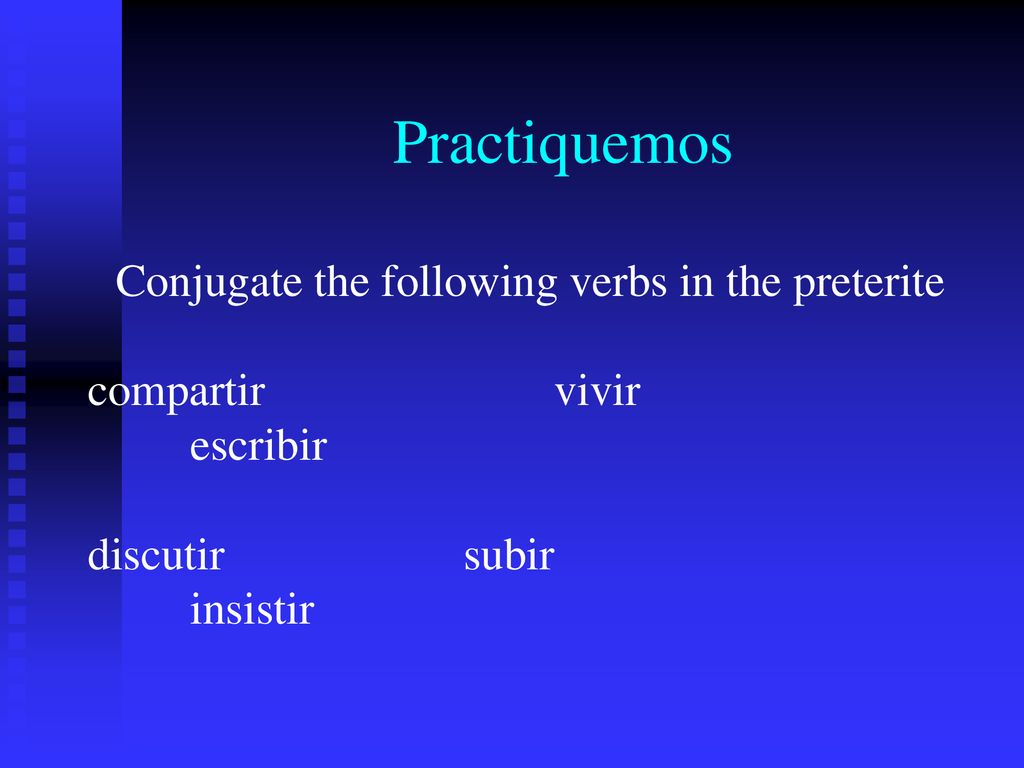 Practiquemos

Conjugate the following verbs in the preterite

compartir vivir escribir

discutir subir insistir